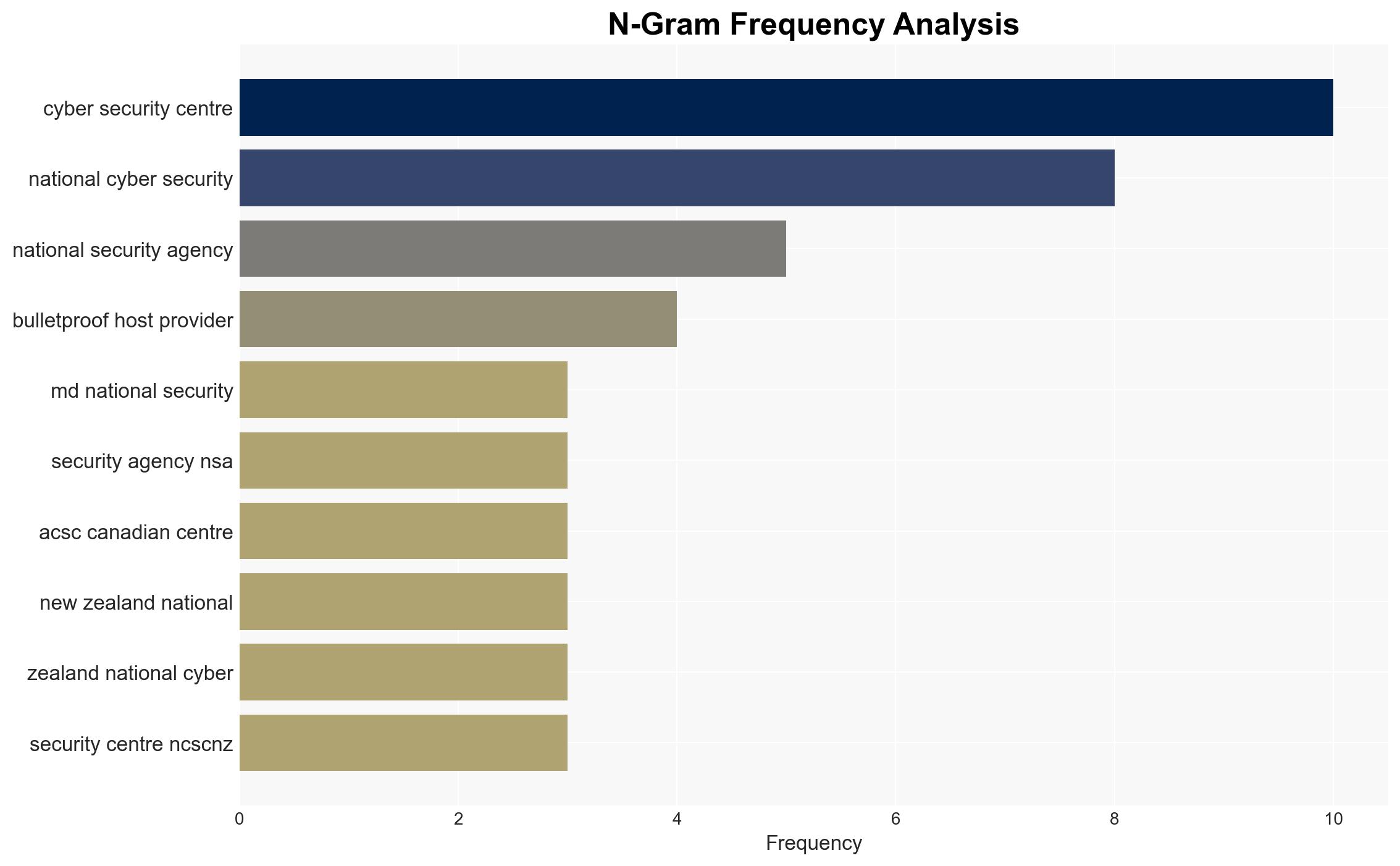 N-Gram Frequency Analysis

cyber security centre
national cyber security
national security agency
bulletproof host provider
md national security
security agency nsa
acsc canadian centre
new zealand national
zealand national cyber
security centre ncscnz

0
2
4
6
8
10

Frequency